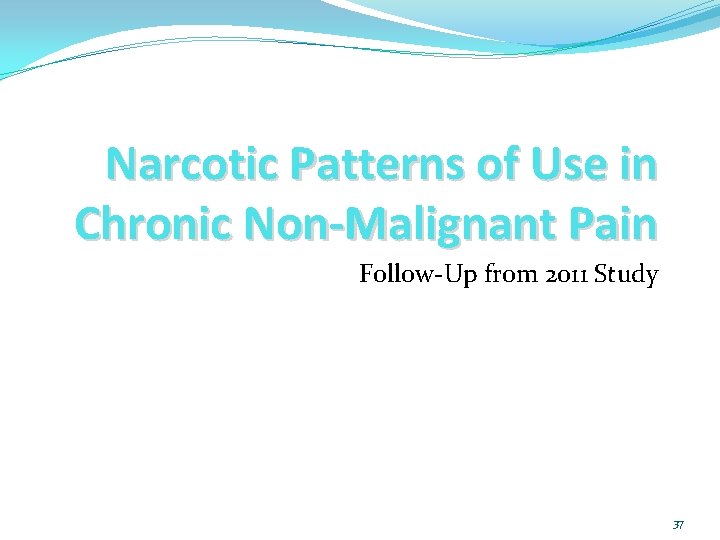 Narcotic Patterns of Use in Chronic Non-Malignant Pain

Follow-Up from 2011 Study

37